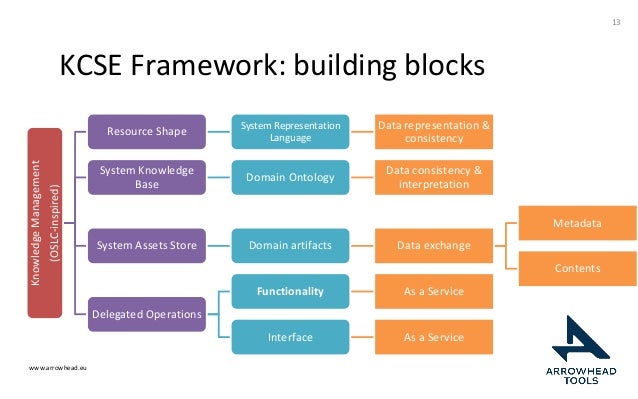 13

KCSE Framework: building blocks

Knowledge Management (OSLC-inspired)

Resource Shape

System Representation Language

Data representation & consistency

System Knowledge Base

Domain Ontology

Data consistency & interpretation

System Assets Store

Domain artifacts

Data exchange

Metadata

Contents

Delegated Operations

Functionality

As a Service

Interface

As a Service

www.arrowhead.eu

ARROWHEAD TOOLS